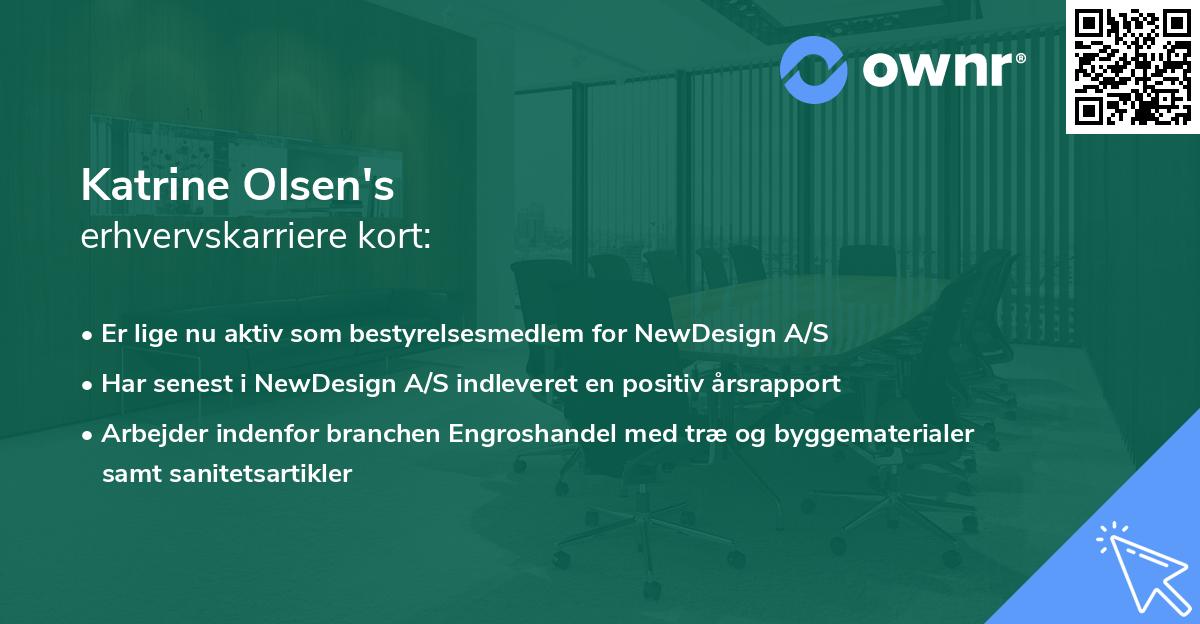 ownr®

Katrine Olsen's
erhvervskarriere kort:

• Er lige nu aktiv som bestyrelsesmedlem for NewDesign A/S
• Har senest i NewDesign A/S indleveret en positiv årsrapport
• Arbejder indenfor branchen Engroshandel med træ og byggematerialer samt sanitetsartikler